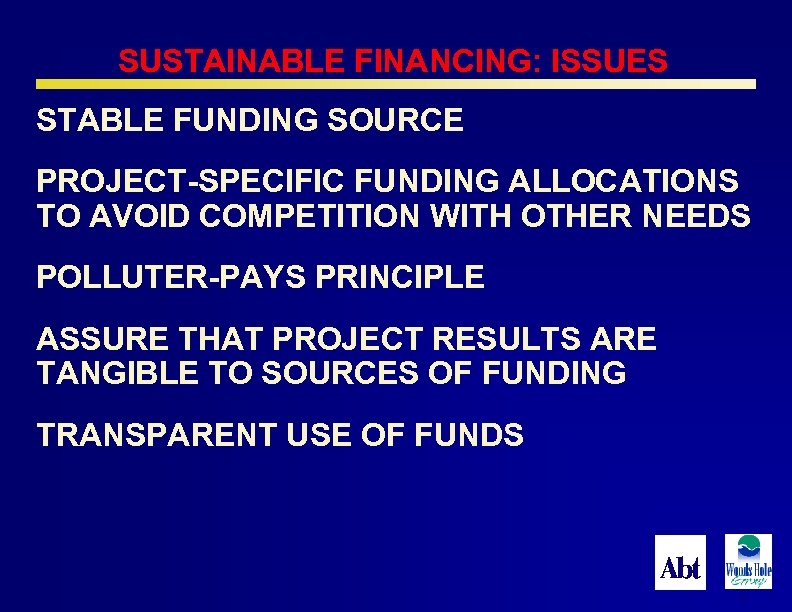 SUSTAINABLE FINANCING: ISSUES

STABLE FUNDING SOURCE

PROJECT-SPECIFIC FUNDING ALLOCATIONS TO AVOID COMPETITION WITH OTHER NEEDS

POLLUTER-PAYS PRINCIPLE

ASSURE THAT PROJECT RESULTS ARE TANGIBLE TO SOURCES OF FUNDING

TRANSPARENT USE OF FUNDS

Abt

Woods Hole Group